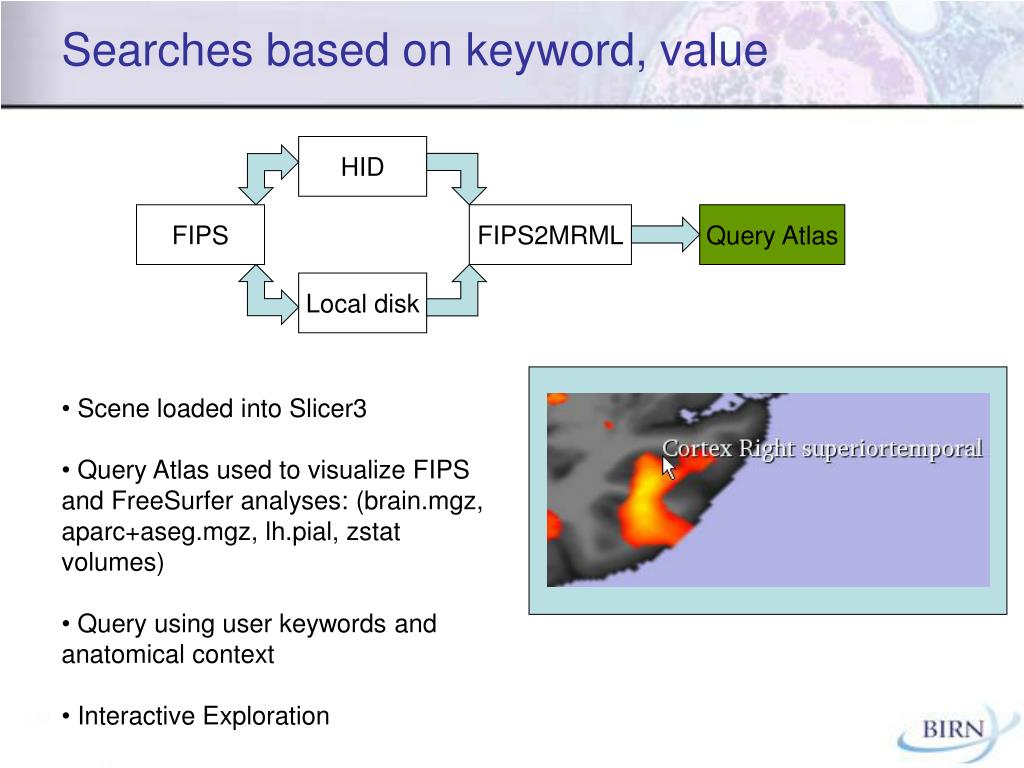 Searches based on keyword, value

HID

FIPS

FIPS2MRML

Query Atlas

Local disk

• Scene loaded into Slicer3

• Query Atlas used to visualize FIPS and FreeSurfer analyses: (brain.mgz, aparc+aseg.mgz, lh.pial, zstat volumes)

• Query using user keywords and anatomical context

• Interactive Exploration

Cortex Right superiortemporal

BIRN